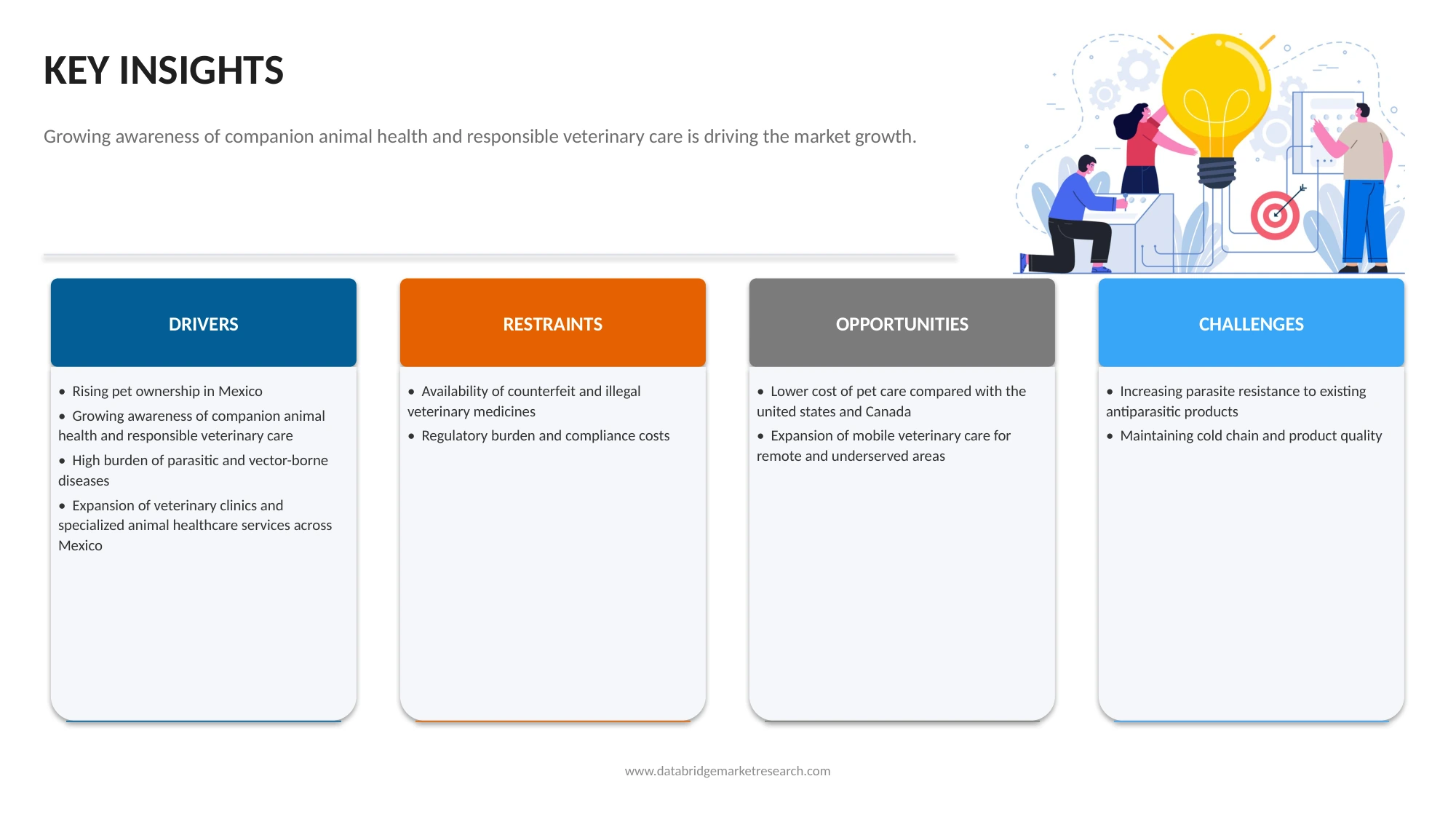 KEY INSIGHTS

Growing awareness of companion animal health and responsible veterinary care is driving the market growth.

DRIVERS

• Rising pet ownership in Mexico
• Growing awareness of companion animal health and responsible veterinary care
• High burden of parasitic and vector-borne diseases
• Expansion of veterinary clinics and specialized animal healthcare services across Mexico

RESTRAINTS

• Availability of counterfeit and illegal veterinary medicines
• Regulatory burden and compliance costs

OPPORTUNITIES

• Lower cost of pet care compared with the united states and Canada
• Expansion of mobile veterinary care for remote and underserved areas

CHALLENGES

• Increasing parasite resistance to existing antiparasitic products
• Maintaining cold chain and product quality

www.databridgemarketresearch.com